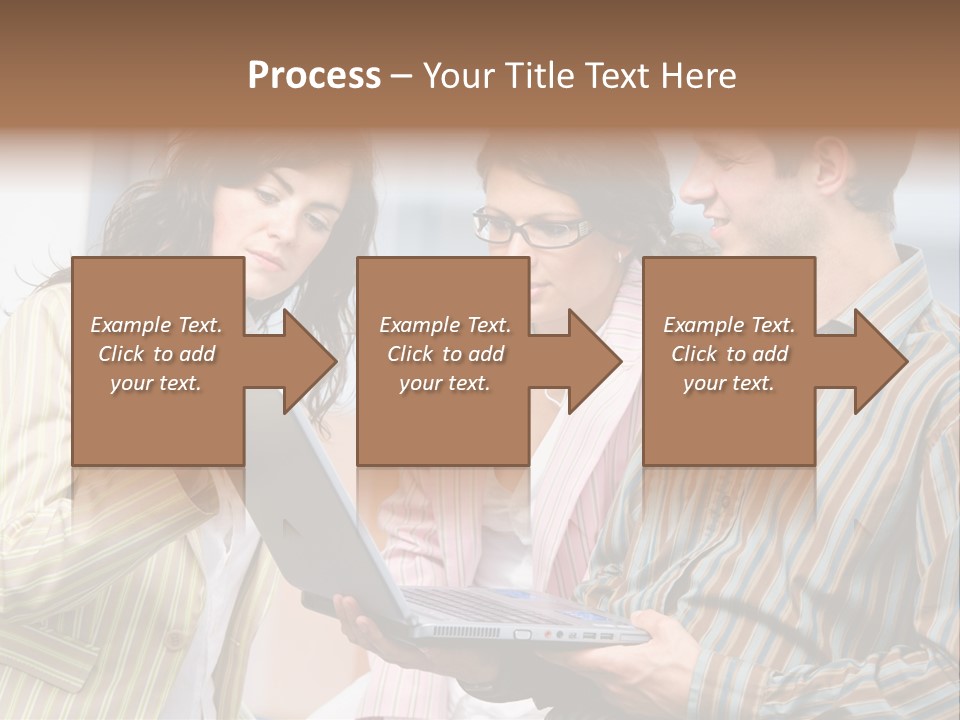 Process – Your Title Text Here

Example Text. Click to add your text.

Example Text. Click to add your text.

Example Text. Click to add your text.